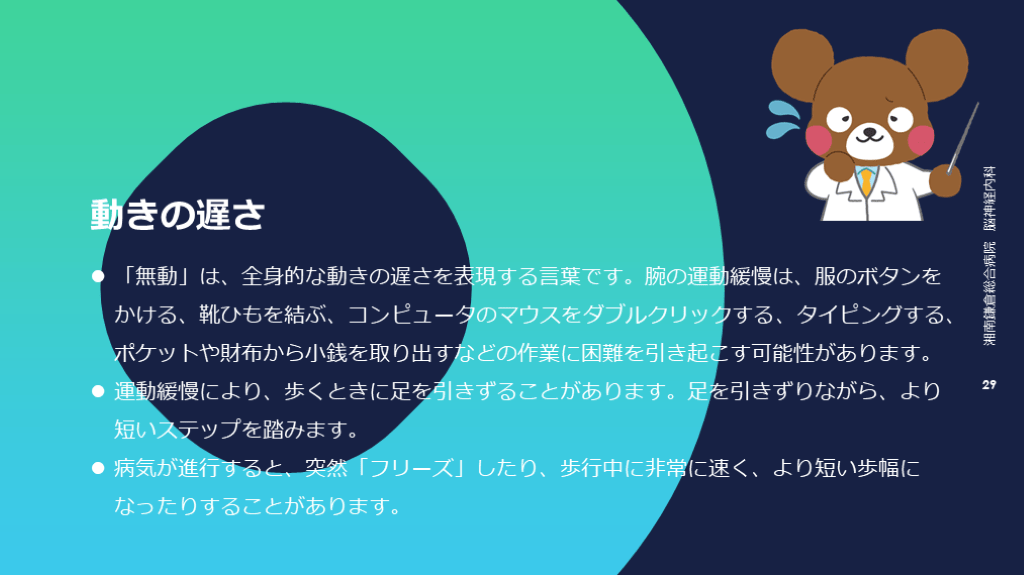 動きの遅さ

● 「無動」は、全身的な動きの遅さを表現する言葉です。腕の運動緩慢は、服のボタンをかける、靴ひもを結ぶ、コンピュータのマウスをダブルクリックする、タイピングする、ポケットや財布から小銭を取り出すなどの作業に困難を引き起こす可能性があります。

● 運動緩慢により、歩くときに足を引きずることがあります。足を引きずりながら、より短いステップを踏みます。

● 病気が進行すると、突然「フリーズ」したり、歩行中に非常に速く、より短い歩幅になったりすることがあります。

湘南鎌倉総合病院　脳神経内科

29